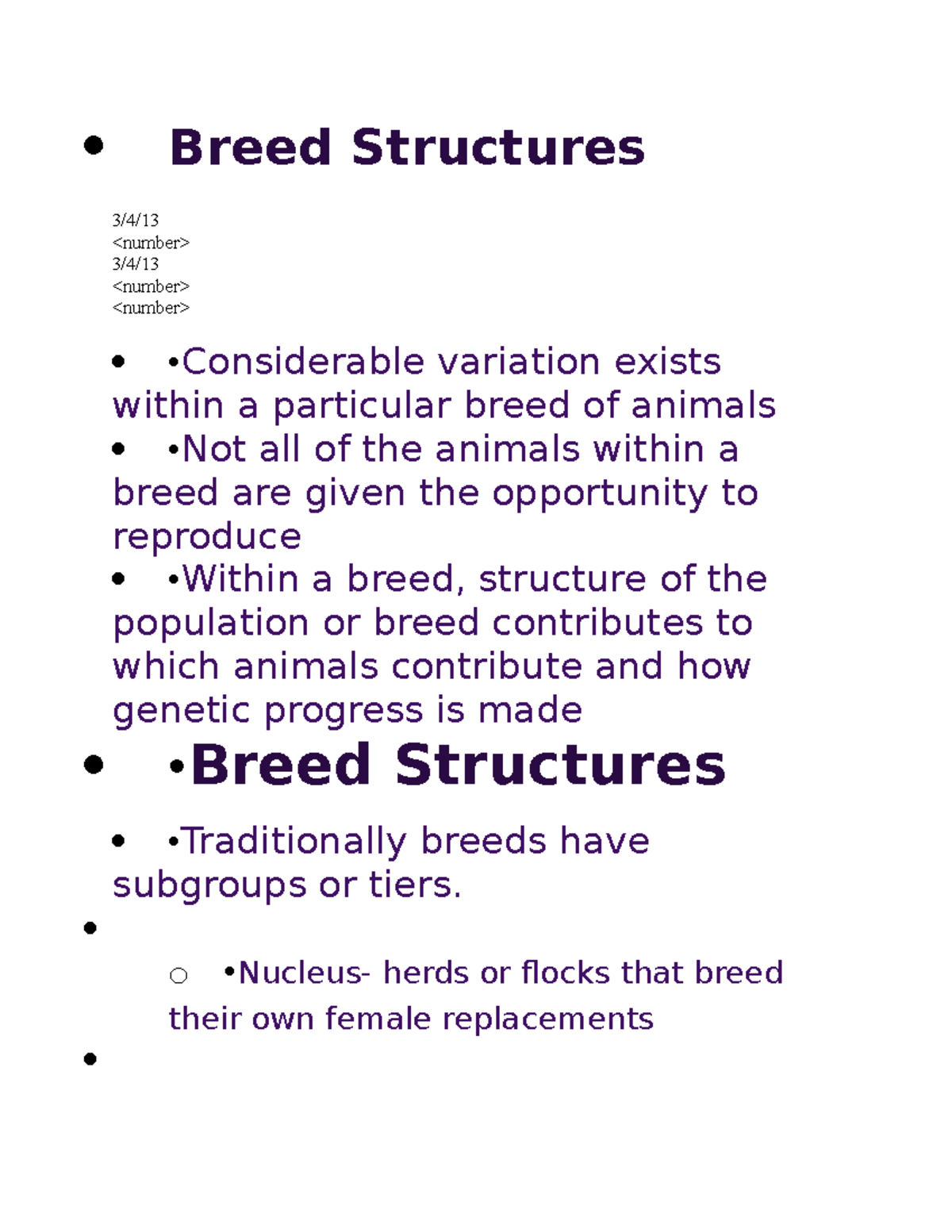 • Breed Structures

3/4/13
<number>
3/4/13
<number>
<number>

• •Considerable variation exists within a particular breed of animals
• •Not all of the animals within a breed are given the opportunity to reproduce
• •Within a breed, structure of the population or breed contributes to which animals contribute and how genetic progress is made

• •Breed Structures

• •Traditionally breeds have subgroups or tiers.
•
○ •Nucleus- herds or flocks that breed their own female replacements
•